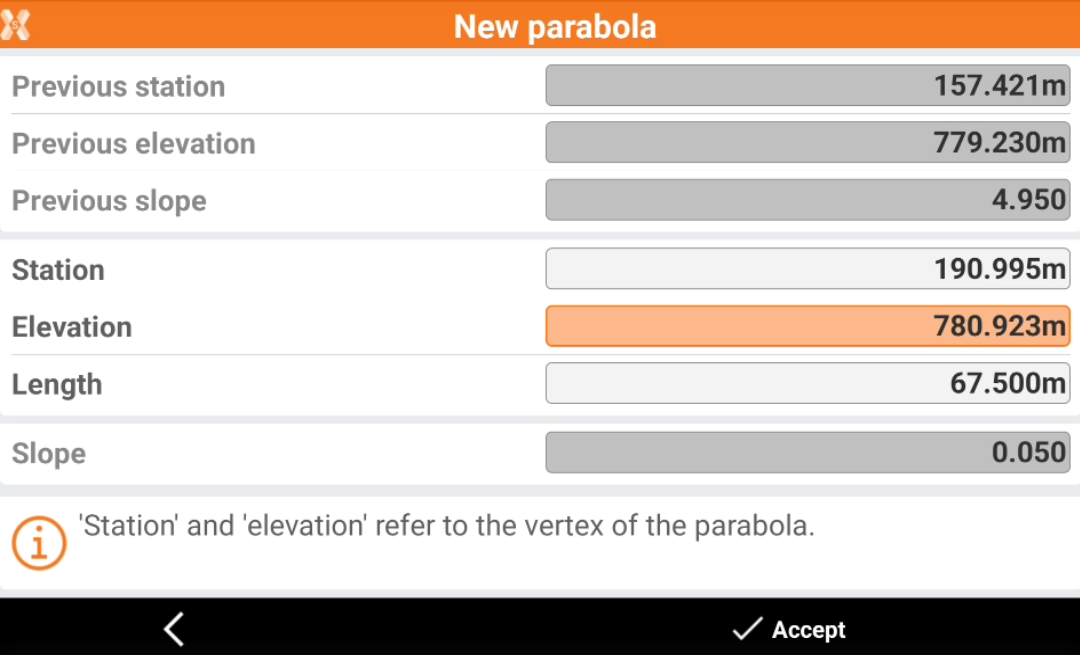 New parabola

Previous station 157.421m
Previous elevation 779.230m
Previous slope 4.950

Station 190.995m
Elevation 780.923m
Length 67.500m

Slope 0.050

'Station' and 'elevation' refer to the vertex of the parabola.

Accept